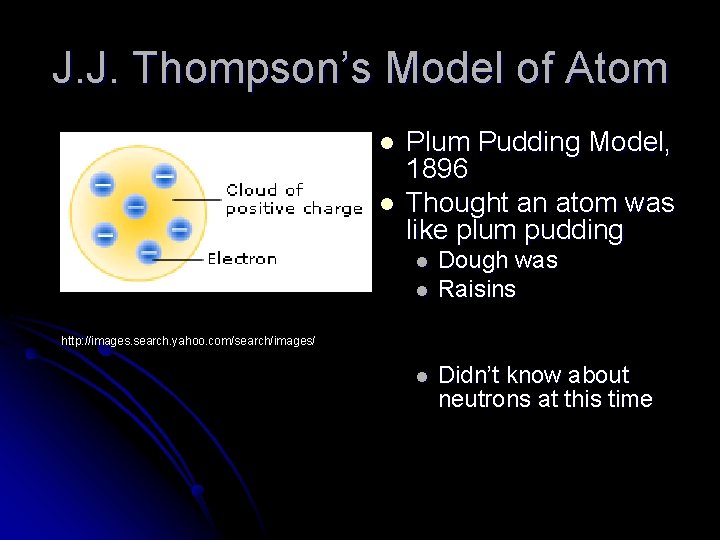 J.J. Thompson's Model of Atom

Cloud of positive charge

Electron

http://images.search.yahoo.com/search/images/

- Plum Pudding Model, 1896
- Thought an atom was like plum pudding
  - Dough was
  - Raisins
  - Didn't know about neutrons at this time